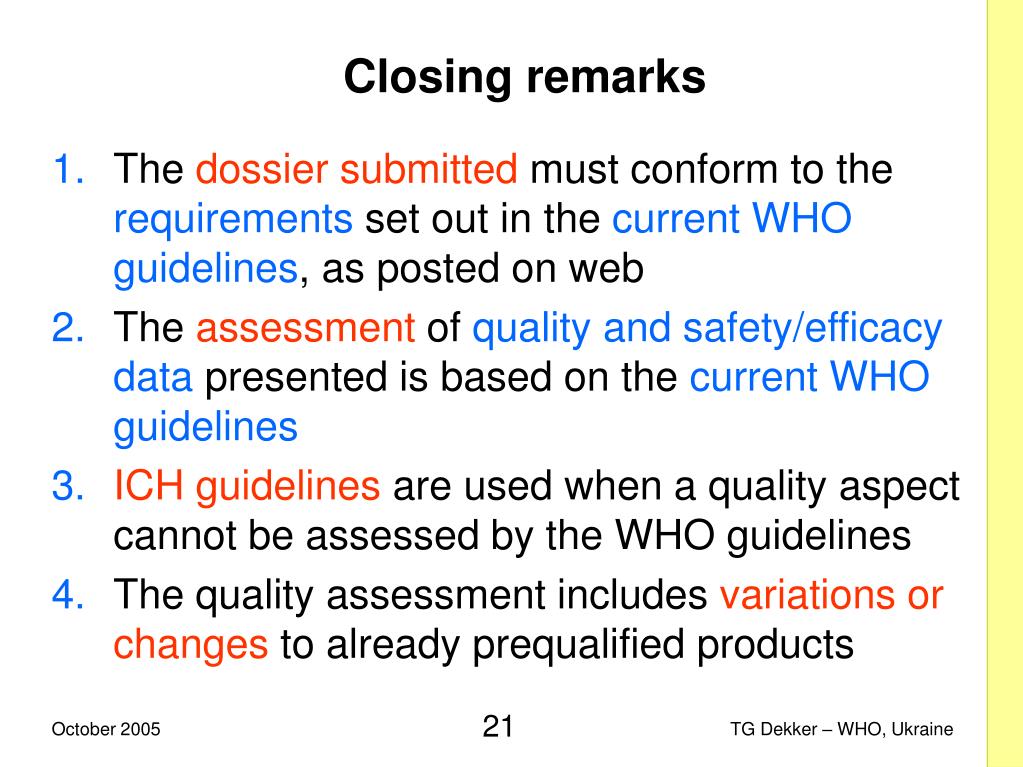 Closing remarks

1. The dossier submitted must conform to the requirements set out in the current WHO guidelines, as posted on web
2. The assessment of quality and safety/efficacy data presented is based on the current WHO guidelines
3. ICH guidelines are used when a quality aspect cannot be assessed by the WHO guidelines
4. The quality assessment includes variations or changes to already prequalified products

October 2005

21

TG Dekker – WHO, Ukraine